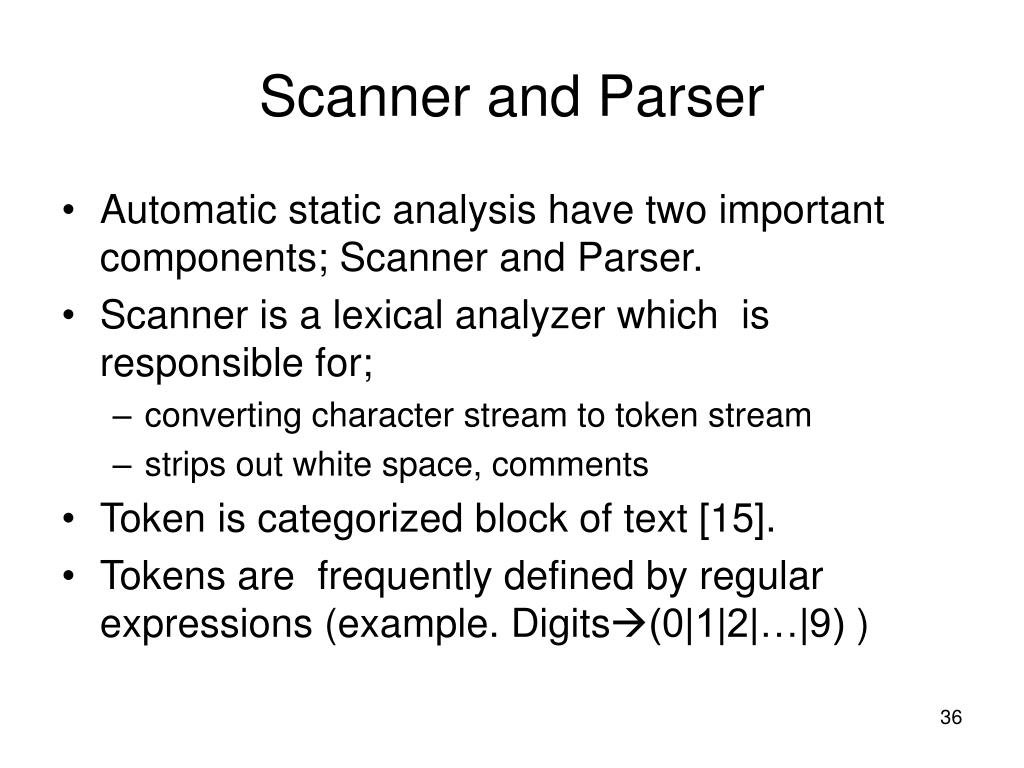 Scanner and Parser

• Automatic static analysis have two important components; Scanner and Parser.
• Scanner is a lexical analyzer which is responsible for;
– converting character stream to token stream
– strips out white space, comments
• Token is categorized block of text [15].
• Tokens are frequently defined by regular expressions (example. Digits→(0|1|2|…|9) )

36